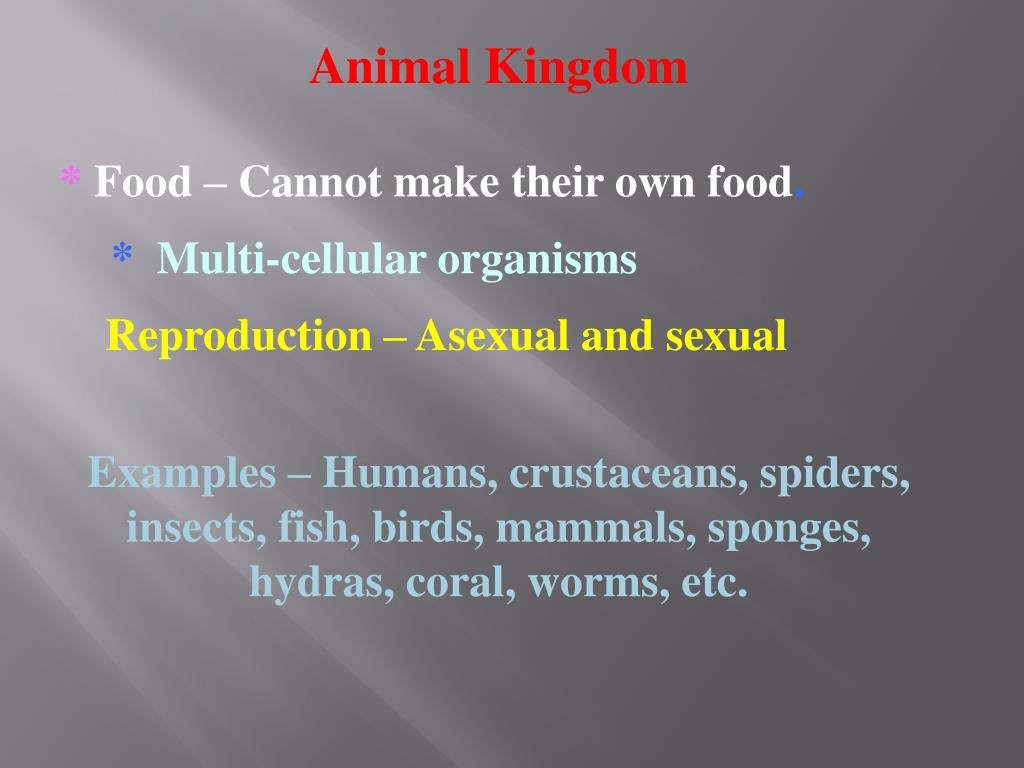 Animal Kingdom

* Food – Cannot make their own food.

* Multi-cellular organisms

Reproduction – Asexual and sexual

Examples – Humans, crustaceans, spiders, insects, fish, birds, mammals, sponges, hydras, coral, worms, etc.